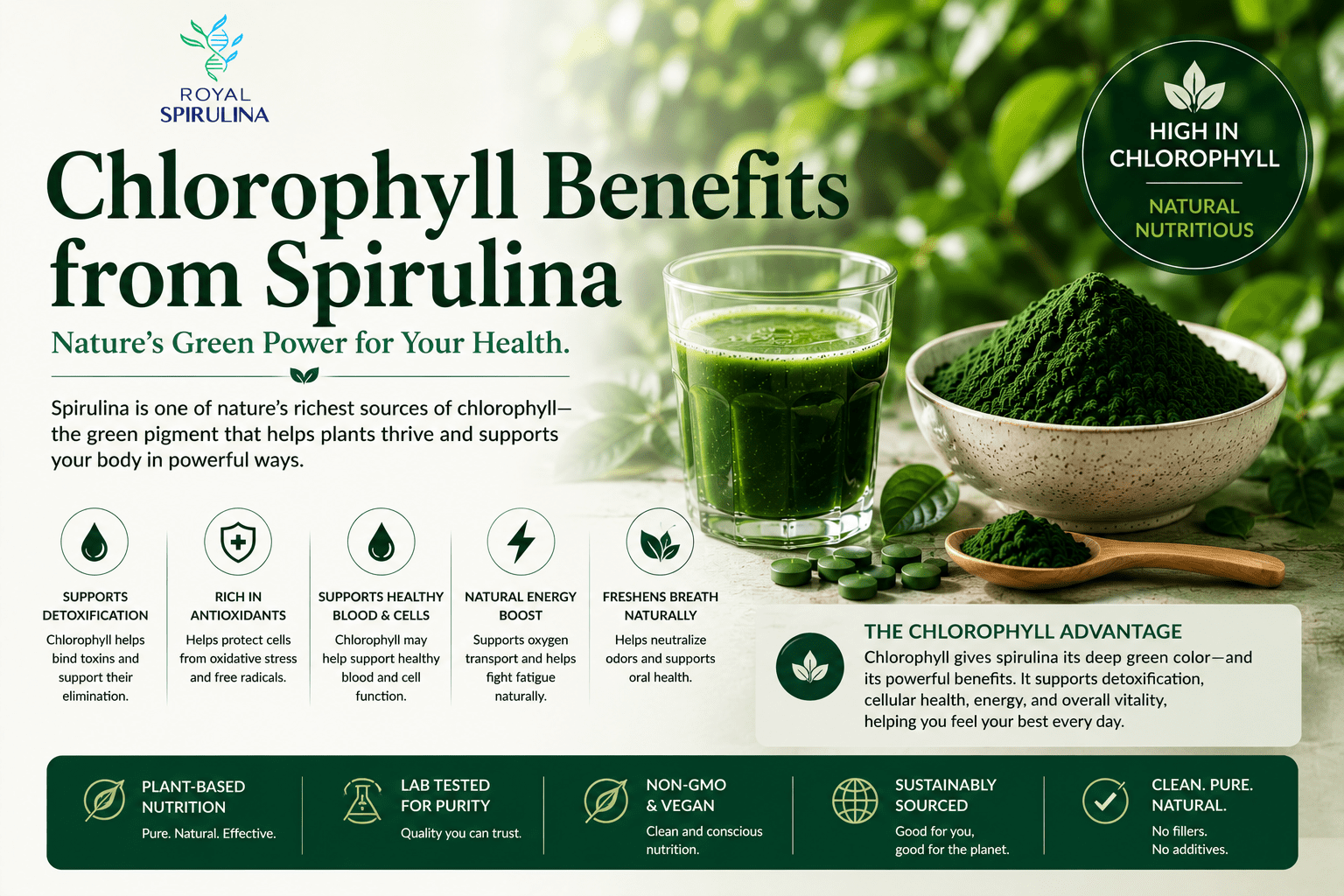 ROYAL
SPIRULINA

Chlorophyll Benefits from Spirulina

Nature's Green Power for Your Health.

Spirulina is one of nature's richest sources of chlorophyll—the green pigment that helps plants thrive and supports your body in powerful ways.

HIGH IN CHLOROPHYLL

NATURAL
NUTRITIOUS

SUPPORTS DETOXIFICATION
Chlorophyll helps bind toxins and support their elimination.

RICH IN ANTIOXIDANTS
Helps protect cells from oxidative stress and free radicals.

SUPPORTS HEALTHY BLOOD & CELLS
Chlorophyll may help support healthy blood and cell function.

NATURAL ENERGY BOOST
Supports oxygen transport and helps fight fatigue naturally.

FRESHENS BREATH NATURALLY
Helps neutralize odors and supports oral health.

THE CHLOROPHYLL ADVANTAGE
Chlorophyll gives spirulina its deep green color—and its powerful benefits. It supports detoxification, cellular health, energy, and overall vitality, helping you feel your best every day.

PLANT-BASED NUTRITION
Pure. Natural. Effective.

LAB TESTED FOR PURITY
Quality you can trust.

NON-GMO & VEGAN
Clean and conscious nutrition.

SUSTAINABLY SOURCED
Good for you, good for the planet.

CLEAN. PURE. NATURAL.
No fillers.
No additives.